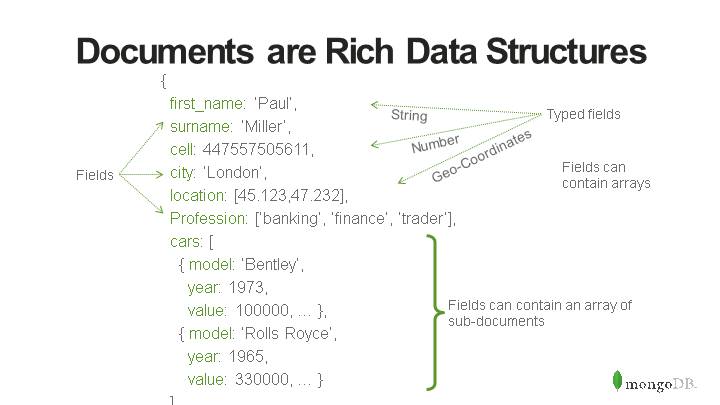 Documents are Rich Data Structures

{
first_name: 'Paul',
surname: 'Miller',
cell: 447557505611,
city: 'London',
location: [45.123,47.232],
Profession: ['banking', 'finance', 'trader'],
cars: [
{ model: 'Bentley',
year: 1973,
value: 100000, ... },
{ model: 'Rolls Royce',
year: 1965,
value: 330000, ... }
]

Fields

String

Number

Geo-Coordinates

Typed fields

Fields can contain arrays

Fields can contain an array of sub-documents

mongoDB.